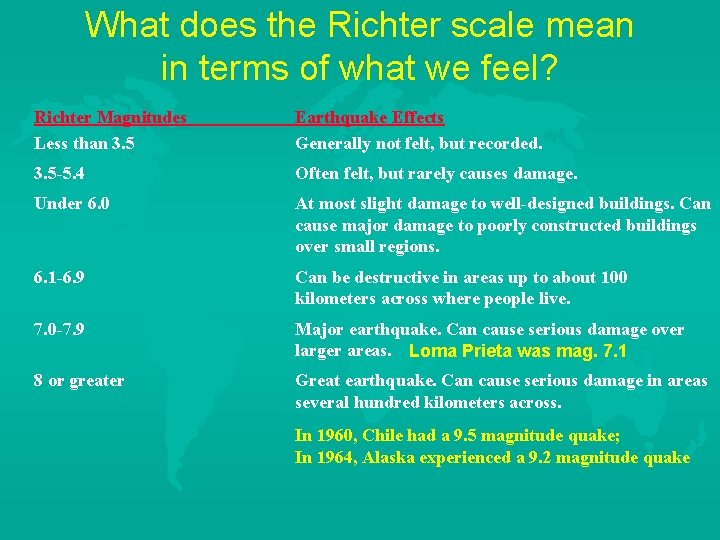 What does the Richter scale mean in terms of what we feel?

| Richter Magnitudes | Earthquake Effects |
|---|---|
| Less than 3.5 | Generally not felt, but recorded. |
| 3.5-5.4 | Often felt, but rarely causes damage. |
| Under 6.0 | At most slight damage to well-designed buildings. Can cause major damage to poorly constructed buildings over small regions. |
| 6.1-6.9 | Can be destructive in areas up to about 100 kilometers across where people live. |
| 7.0-7.9 | Major earthquake. Can cause serious damage over larger areas. Loma Prieta was mag. 7.1 |
| 8 or greater | Great earthquake. Can cause serious damage in areas several hundred kilometers across. |

In 1960, Chile had a 9.5 magnitude quake;
In 1964, Alaska experienced a 9.2 magnitude quake